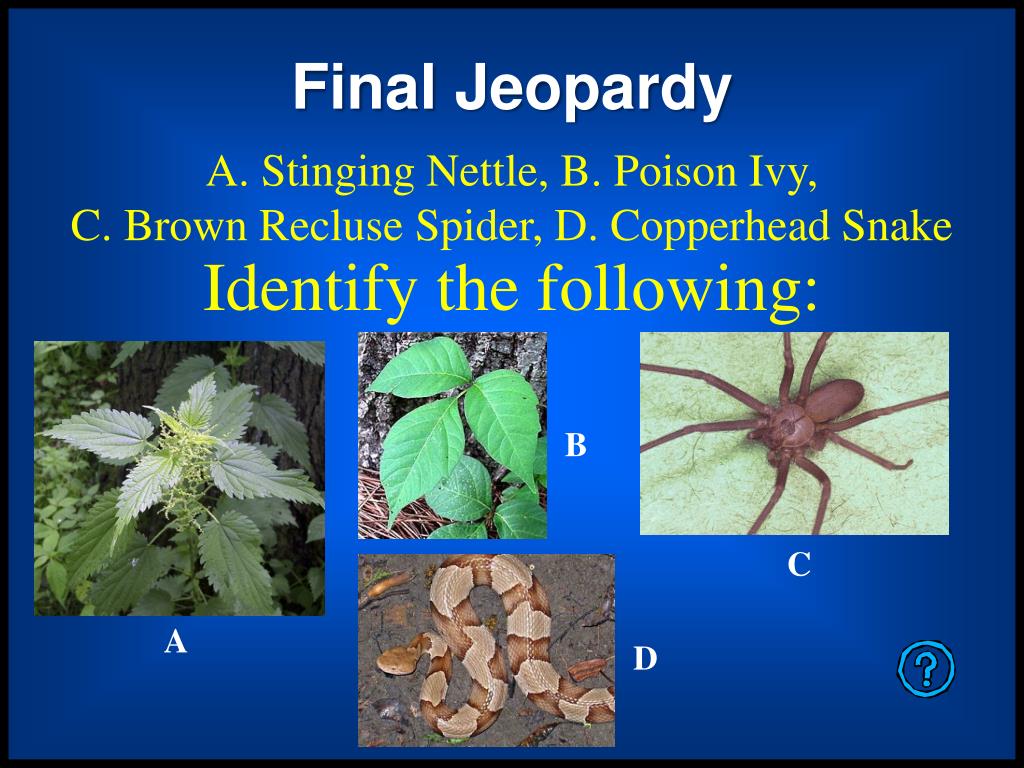 Final Jeopardy

A. Stinging Nettle, B. Poison Ivy,
C. Brown Recluse Spider, D. Copperhead Snake

Identify the following:

B

C

A

D

?